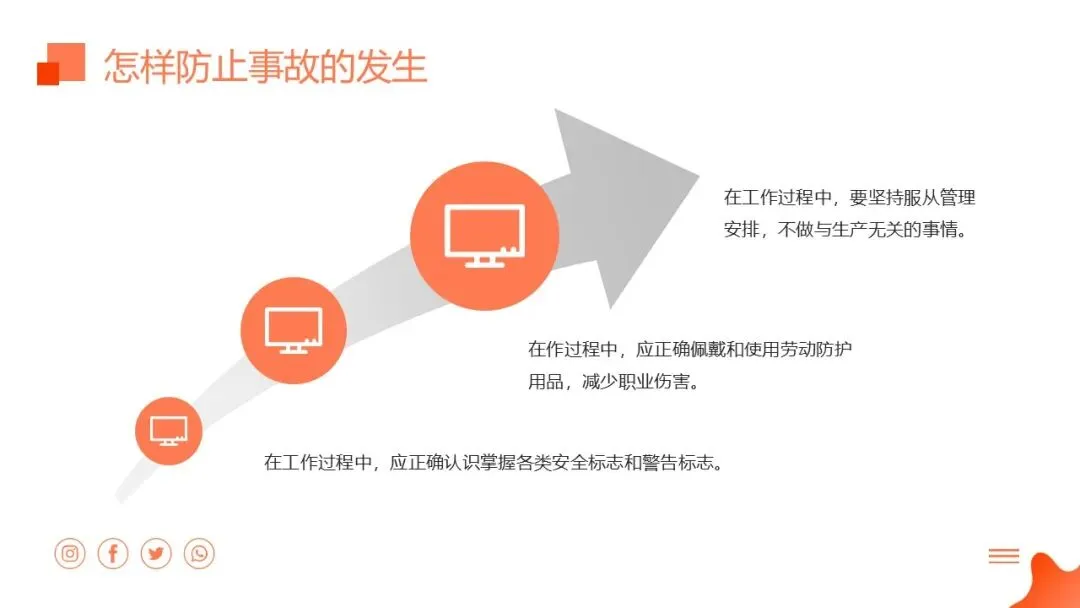 怎样防止事故的发生

在工作过程中，要坚持服从管理安排，不做与生产无关的事情。

在作过程中，应正确佩戴和使用劳动防护用品，减少职业伤害。

在工作过程中，应正确认识掌握各类安全标志和警告标志。